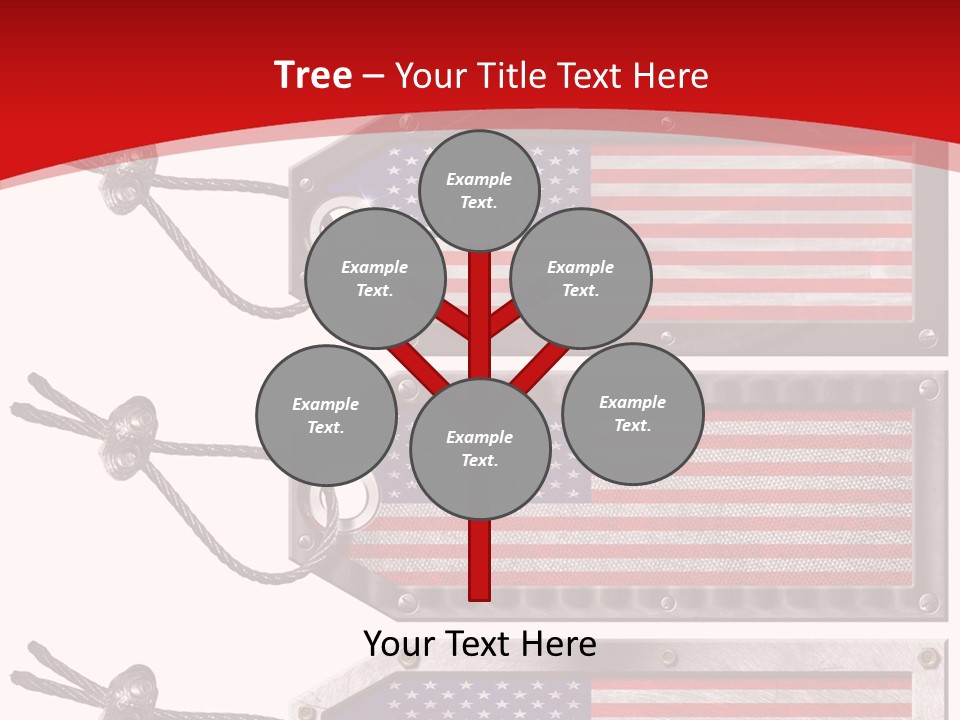 Tree – Your Title Text Here

Example Text.

Example Text.

Example Text.

Example Text.

Example Text.

Example Text.

Your Text Here